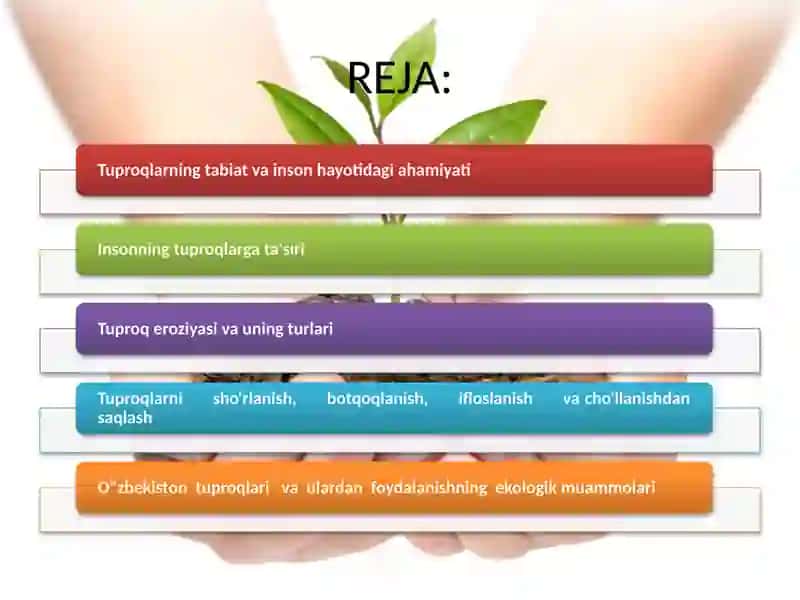 REJA:

Tuproqlarning tabiat va inson hayotidagi ahamiyati

Insonning tuproqlarga ta'siri

Tuproq eroziyasi va uning turlari

Tuproqlarni sho'rlanish, botqoqlanish, ifloslanish va cho'llanishdan saqlash

O"zbekiston tuproqlari va ulardan foydalanishning ekologik muammolari